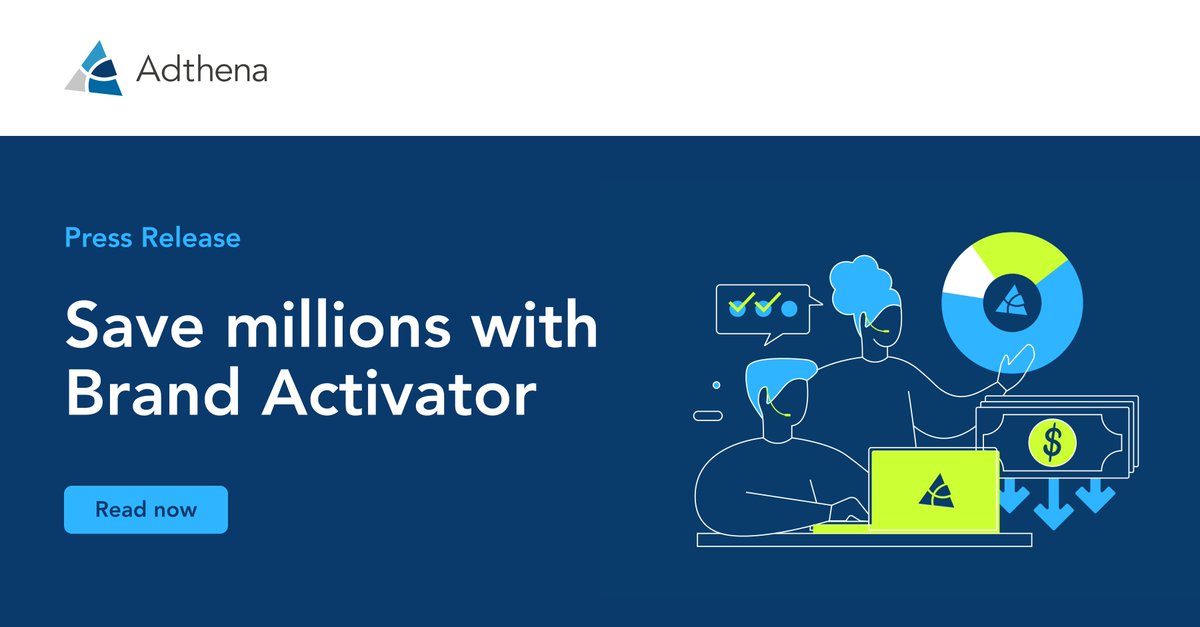 Adthena

Press Release

Save millions with Brand Activator

Read now

$